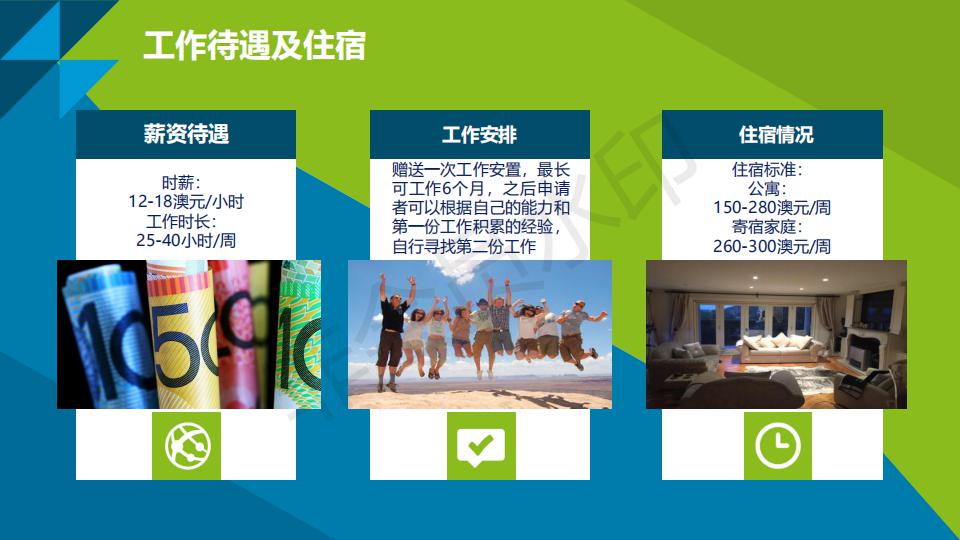 工作待遇及住宿

薪资待遇

时薪：
12-18澳元/小时
工作时长：
25-40小时/周

工作安排

赠送一次工作安置，最长可工作6个月，之后申请者可以根据自己的能力和第一份工作积累的经验，自行寻找第二份工作

住宿情况

住宿标准：
公寓：
150-280澳元/周
寄宿家庭：
260-300澳元/周